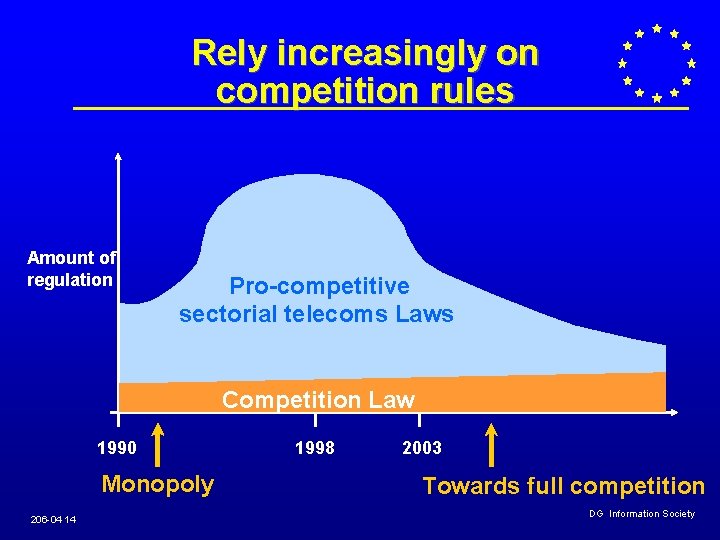 Rely increasingly on competition rules

Amount of regulation

Pro-competitive sectorial telecoms Laws

Competition Law

1990

1998

2003

Monopoly

Towards full competition

206-04-14

DG Information Society